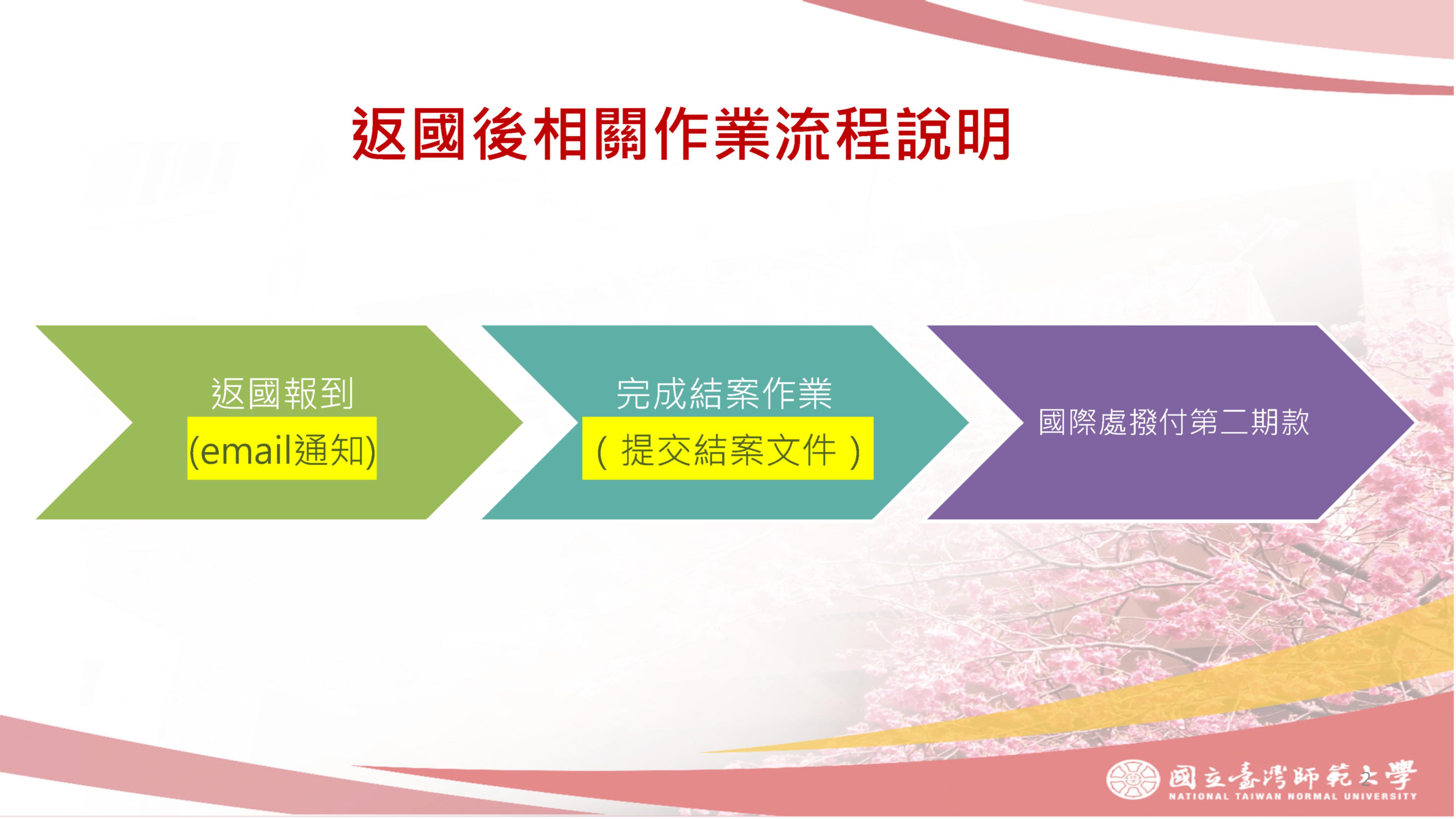 返國後相關作業流程說明

返國報到
(email通知)

完成結案作業
（提交結案文件）

國際處撥付第二期款

國立臺灣師範大學
NATIONAL TAIWAN NORMAL UNIVERSITY